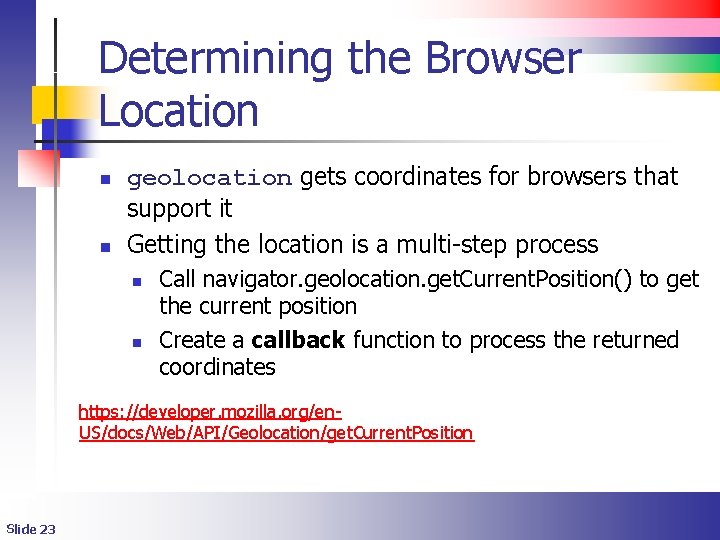 Determining the Browser Location

- geolocation gets coordinates for browsers that support it
- Getting the location is a multi-step process
  - Call navigator.geolocation.getCurrentPosition() to get the current position
  - Create a **callback** function to process the returned coordinates

https://developer.mozilla.org/en-US/docs/Web/API/Geolocation/getCurrentPosition

Slide 23